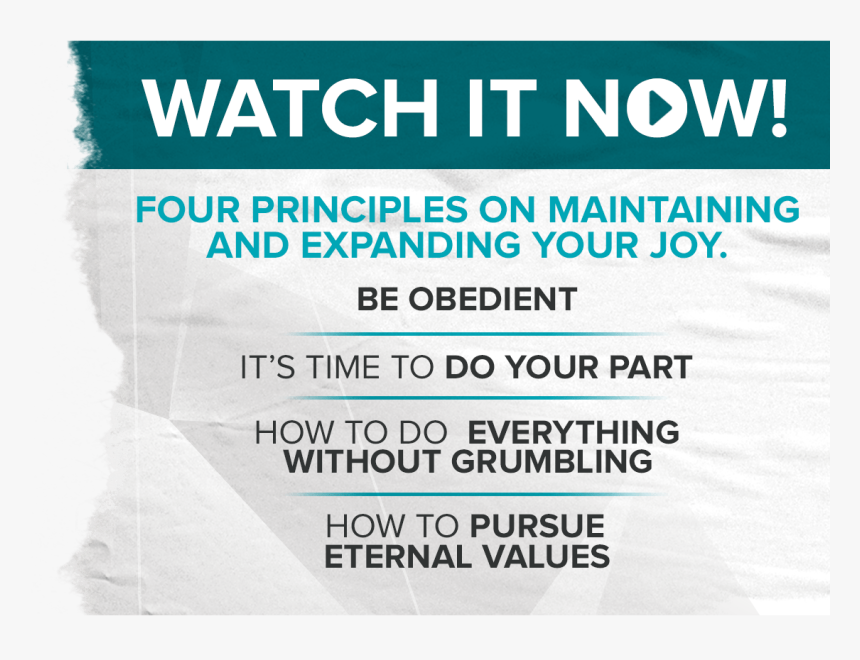 WATCH IT NOW!

FOUR PRINCIPLES ON MAINTAINING AND EXPANDING YOUR JOY.

BE OBEDIENT

IT'S TIME TO DO YOUR PART

HOW TO DO EVERYTHING WITHOUT GRUMBLING

HOW TO PURSUE ETERNAL VALUES